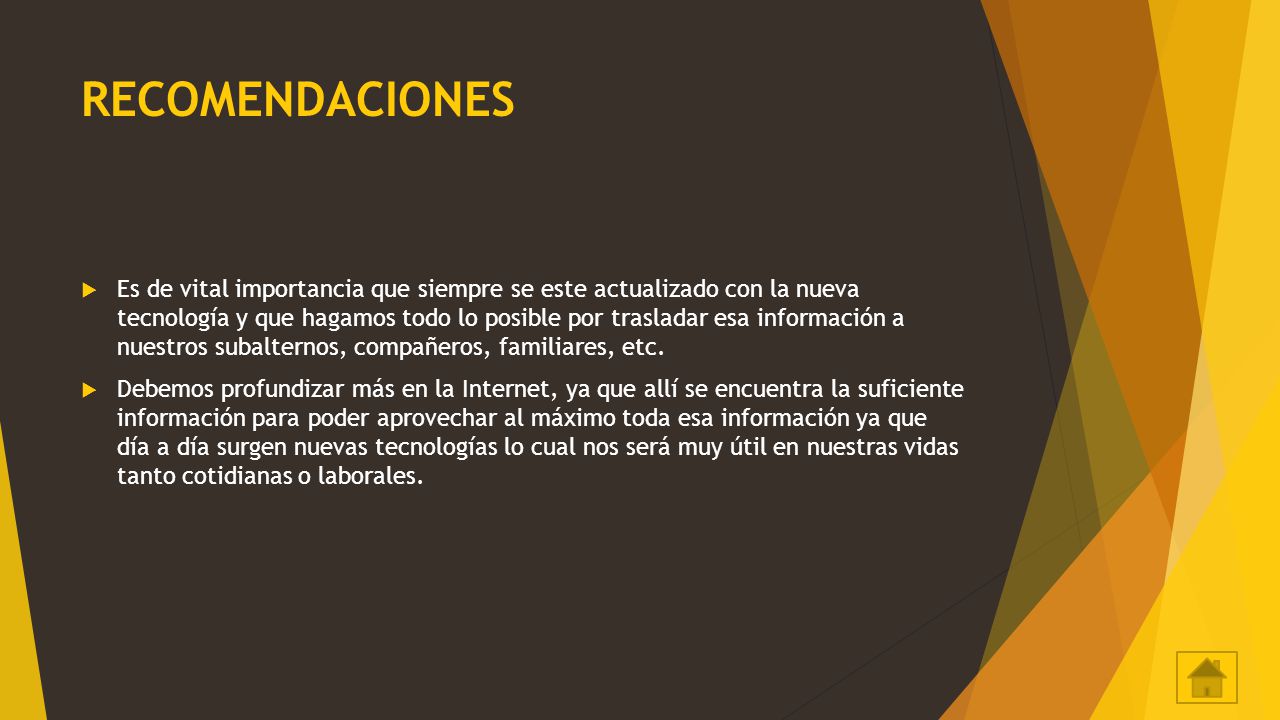 RECOMENDACIONES

Es de vital importancia que siempre se este actualizado con la nueva tecnología y que hagamos todo lo posible por trasladar esa información a nuestros subalternos, compañeros, familiares, etc.

Debemos profundizar más en la Internet, ya que allí se encuentra la suficiente información para poder aprovechar al máximo toda esa información ya que día a día surgen nuevas tecnologías lo cual nos será muy útil en nuestras vidas tanto cotidianas o laborales.